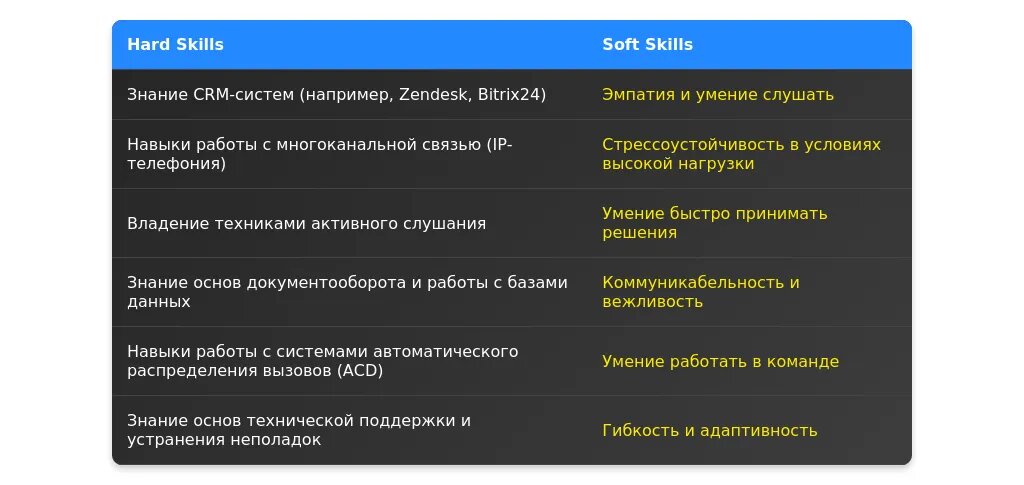 | Hard Skills | Soft Skills |
|---|---|
| Знание CRM-систем (например, Zendesk, Bitrix24) | Эмпатия и умение слушать |
| Навыки работы с многоканальной связью (IP-телефония) | Стрессоустойчивость в условиях высокой нагрузки |
| Владение техниками активного слушания | Умение быстро принимать решения |
| Знание основ документооборота и работы с базами данных | Коммуникабельность и вежливость |
| Навыки работы с системами автоматического распределения вызовов (ACD) | Умение работать в команде |
| Знание основ технической поддержки и устранения неполадок | Гибкость и адаптивность |